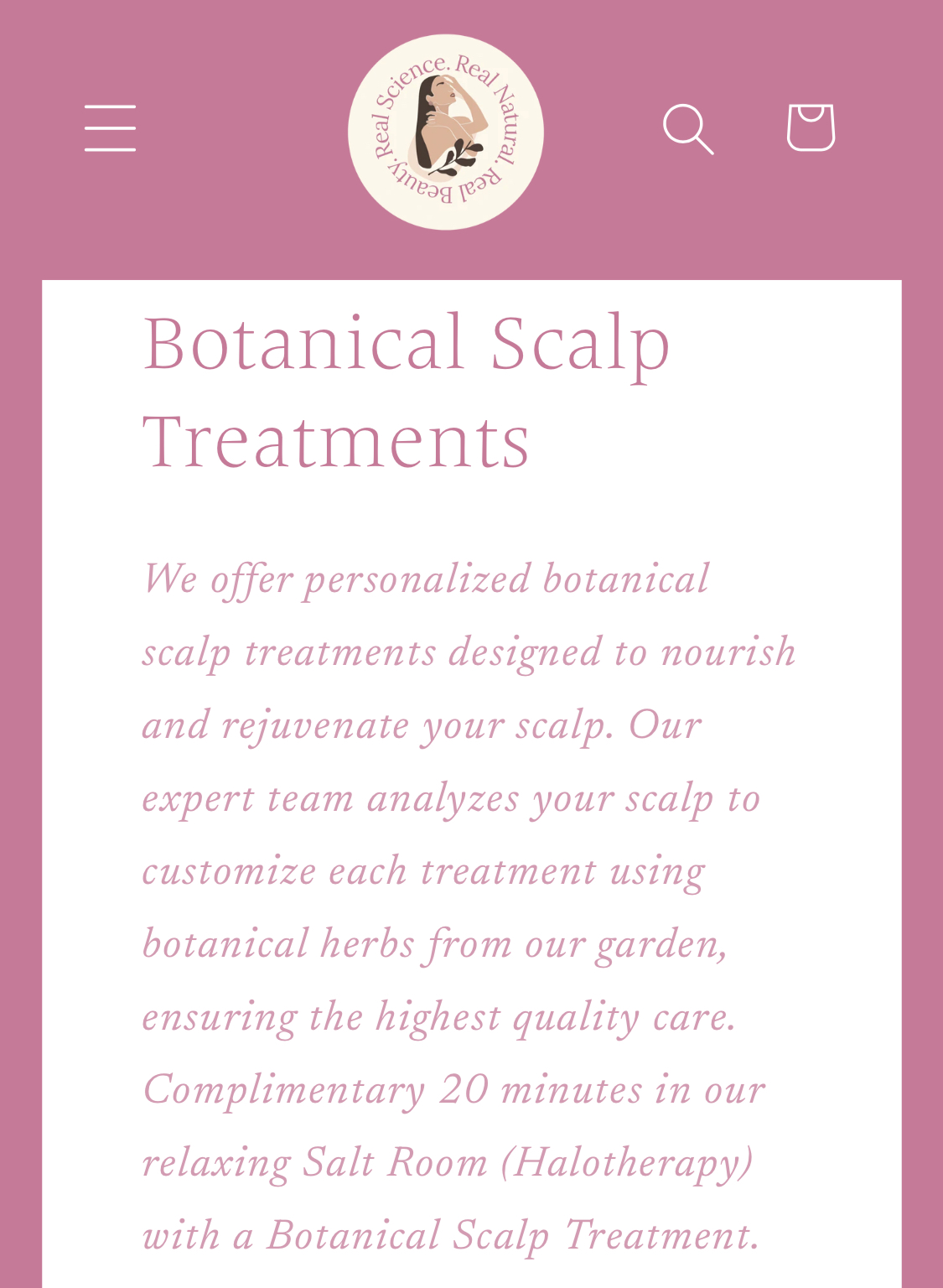 Real Science. Real Natural. Real Beauty.

Botanical Scalp Treatments

We offer personalized botanical scalp treatments designed to nourish and rejuvenate your scalp. Our expert team analyzes your scalp to customize each treatment using botanical herbs from our garden, ensuring the highest quality care. Complimentary 20 minutes in our relaxing Salt Room (Halotherapy) with a Botanical Scalp Treatment.